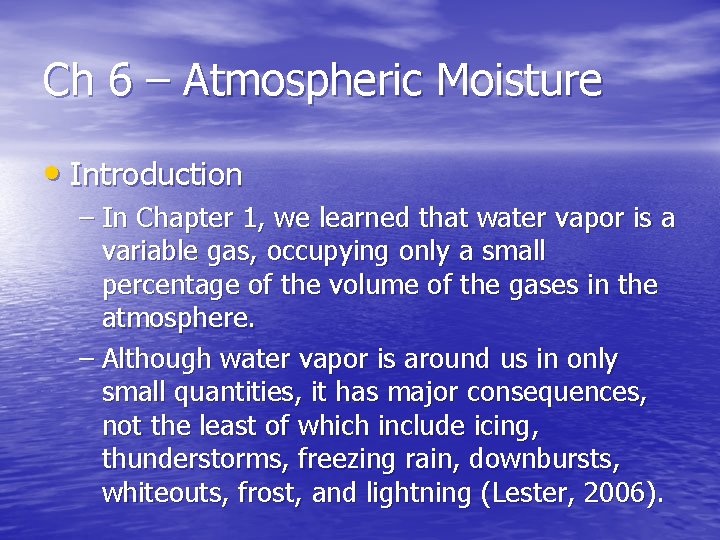 Ch 6 – Atmospheric Moisture

• Introduction

– In Chapter 1, we learned that water vapor is a variable gas, occupying only a small percentage of the volume of the gases in the atmosphere.

– Although water vapor is around us in only small quantities, it has major consequences, not the least of which include icing, thunderstorms, freezing rain, downbursts, whiteouts, frost, and lightning (Lester, 2006).